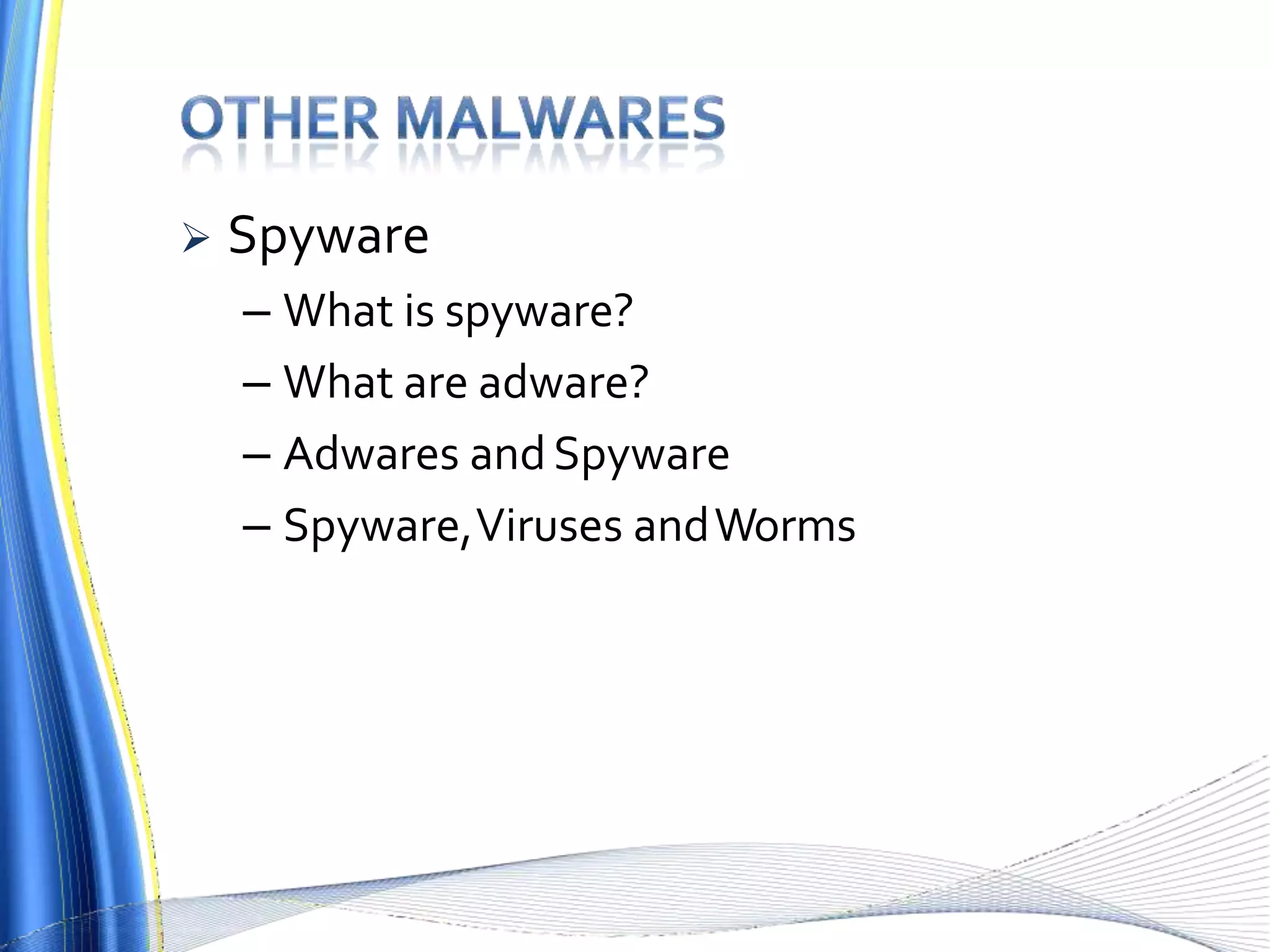 OTHER MALWARES

➢ Spyware

– What is spyware?

– What are adware?

– Adwares and Spyware

– Spyware, Viruses and Worms